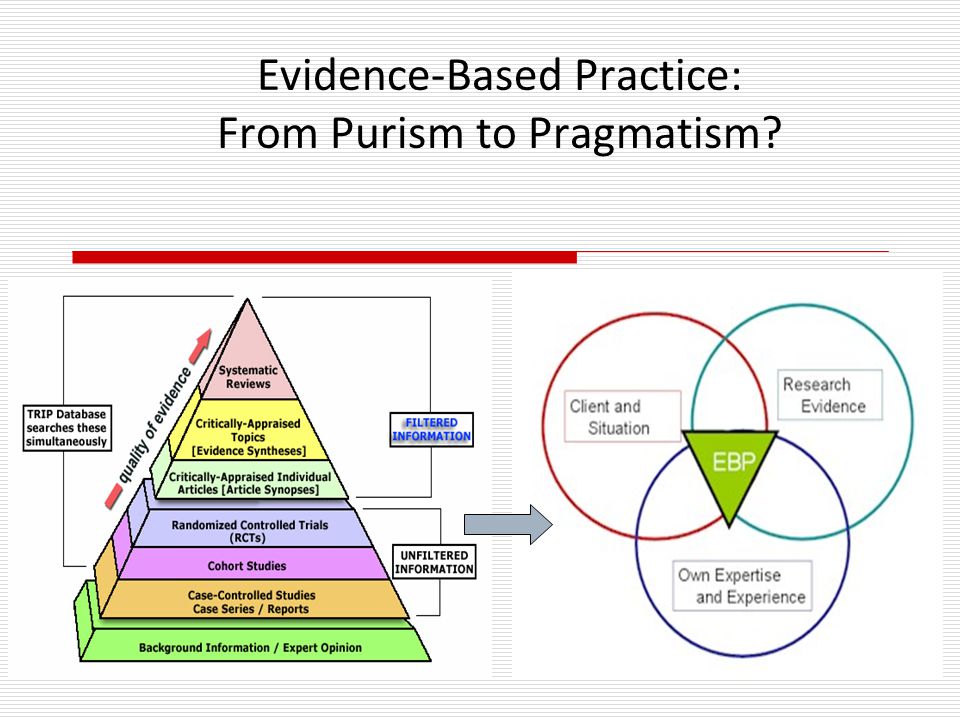 Evidence-Based Practice:
From Purism to Pragmatism?

TRIP Database searches these simultaneously

quality of evidence

Systematic Reviews

Critically-Appraised Topics [Evidence Syntheses]

Critically-Appraised Individual Articles [Article Synopses]

Randomized Controlled Trials (RCTs)

Cohort Studies

Case-Controlled Studies Case Series / Reports

Background Information / Expert Opinion

FILTERED INFORMATION

UNFILTERED INFORMATION

Client and Situation

Research Evidence

EBP

Own Expertise and Experience